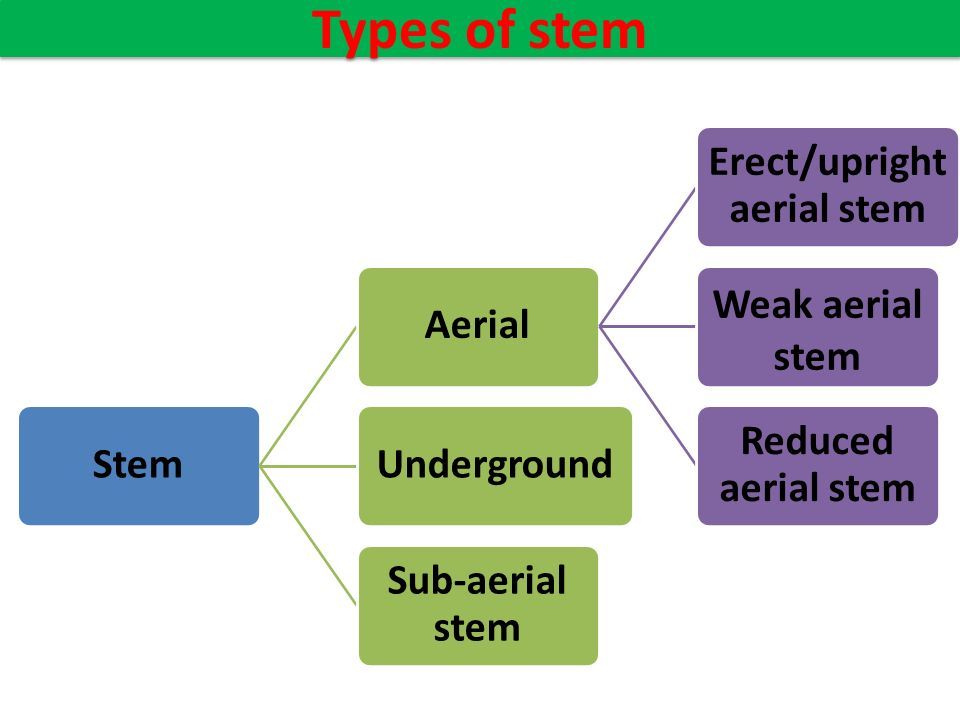 Types of stem

Stem

Aerial

Underground

Sub-aerial stem

Erect/upright aerial stem

Weak aerial stem

Reduced aerial stem